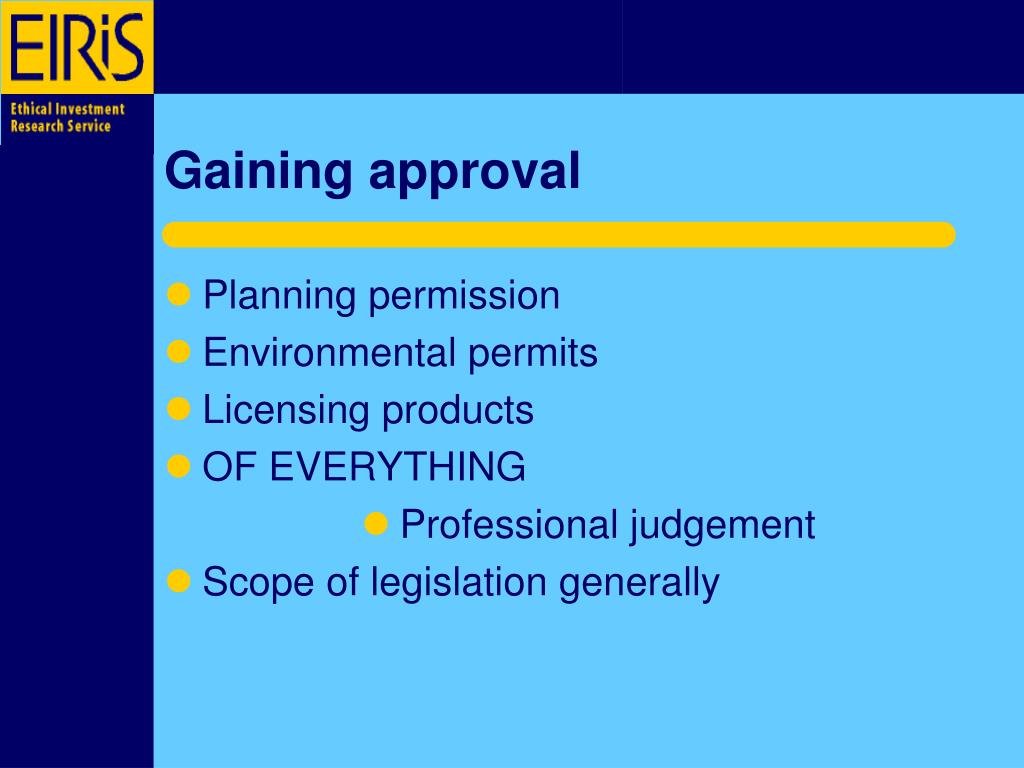 EIRiS

Ethical Investment Research Service

Gaining approval

Planning permission
Environmental permits
Licensing products
OF EVERYTHING
Professional judgement
Scope of legislation generally